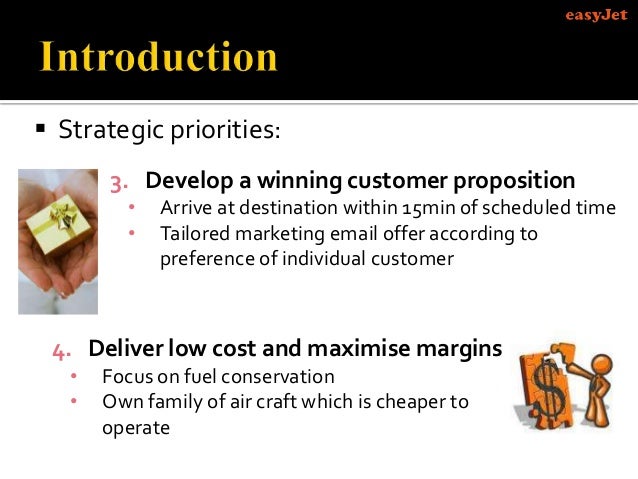 easyJet

Introduction

▪ Strategic priorities:

3. Develop a winning customer proposition
• Arrive at destination within 15min of scheduled time
• Tailored marketing email offer according to preference of individual customer

4. Deliver low cost and maximise margins
• Focus on fuel conservation
• Own family of air craft which is cheaper to operate

$